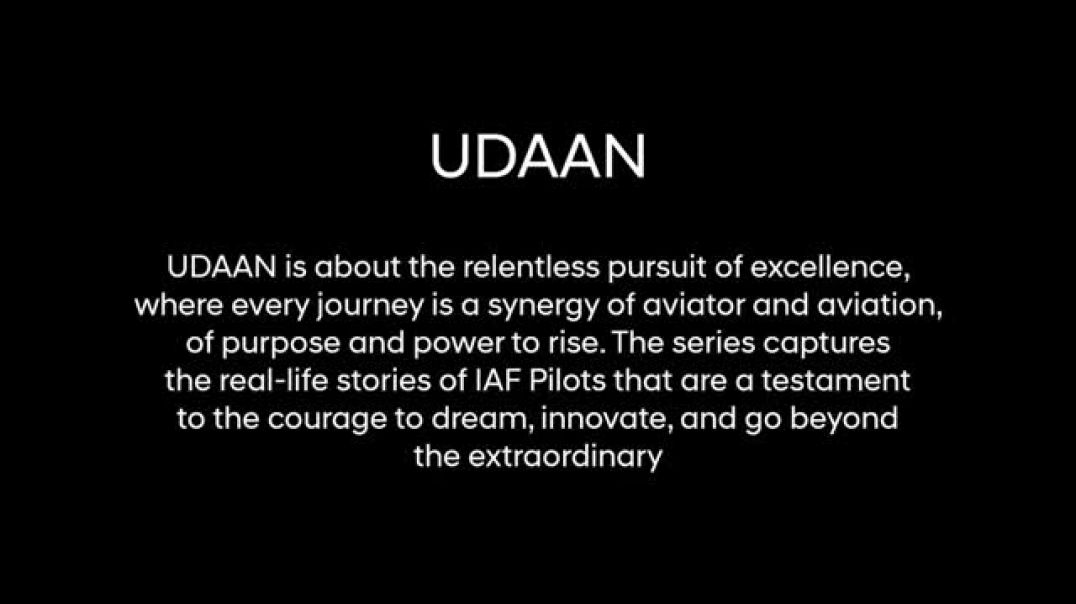 UDAAN

UDAAN is about the relentless pursuit of excellence, where every journey is a synergy of aviator and aviation, of purpose and power to rise. The series captures the real-life stories of IAF Pilots that are a testament to the courage to dream, innovate, and go beyond the extraordinary